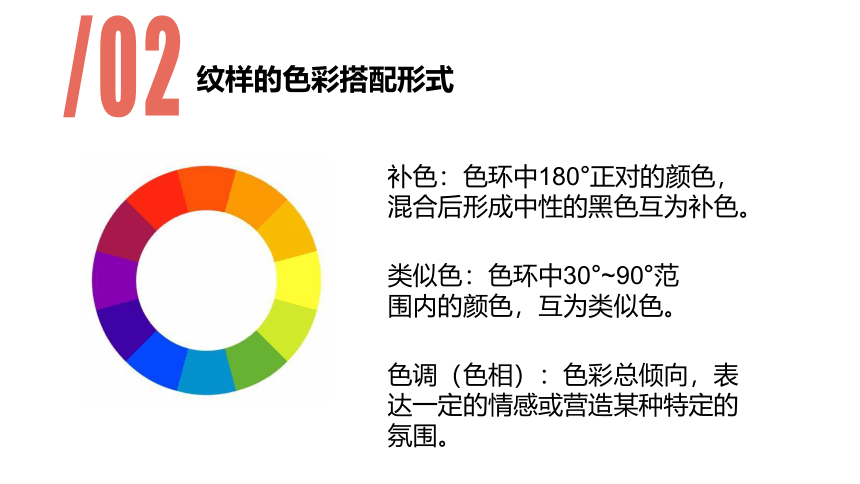 /02 纹样的色彩搭配形式

补色：色环中180°正对的颜色，混合后形成中性的黑色互为补色。

类似色：色环中30°~90°范围内的颜色，互为类似色。

色调（色相）：色彩总倾向，表达一定的情感或营造某种特定的氛围。